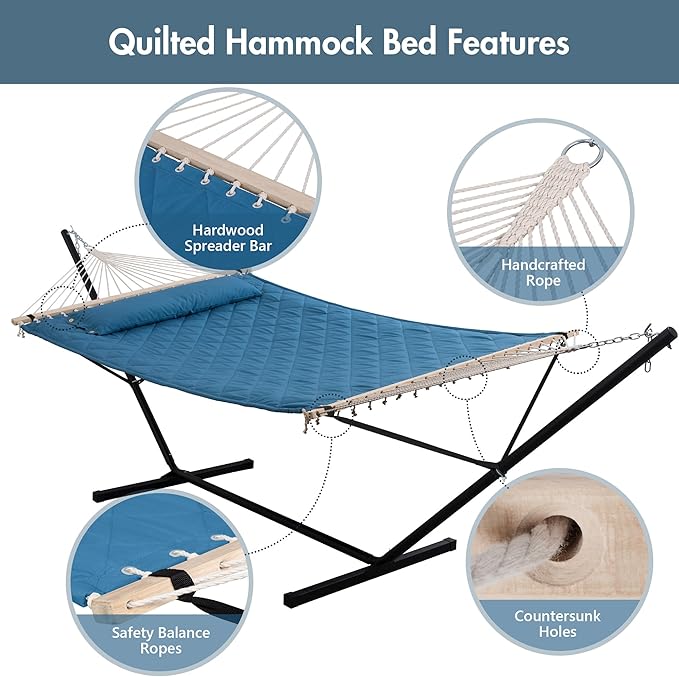 Quilted Hammock Bed Features

Hardwood Spreader Bar

Handcrafted Rope

Safety Balance Ropes

Countersunk Holes